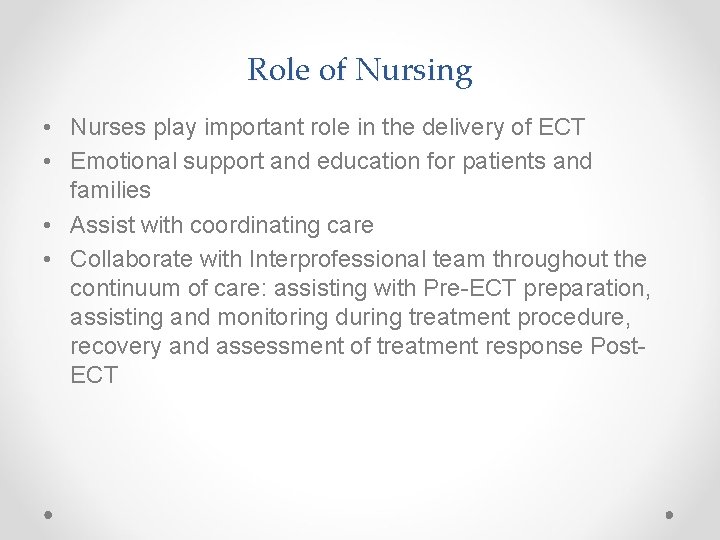 Role of Nursing

• Nurses play important role in the delivery of ECT
• Emotional support and education for patients and families
• Assist with coordinating care
• Collaborate with Interprofessional team throughout the continuum of care: assisting with Pre-ECT preparation, assisting and monitoring during treatment procedure, recovery and assessment of treatment response Post-ECT